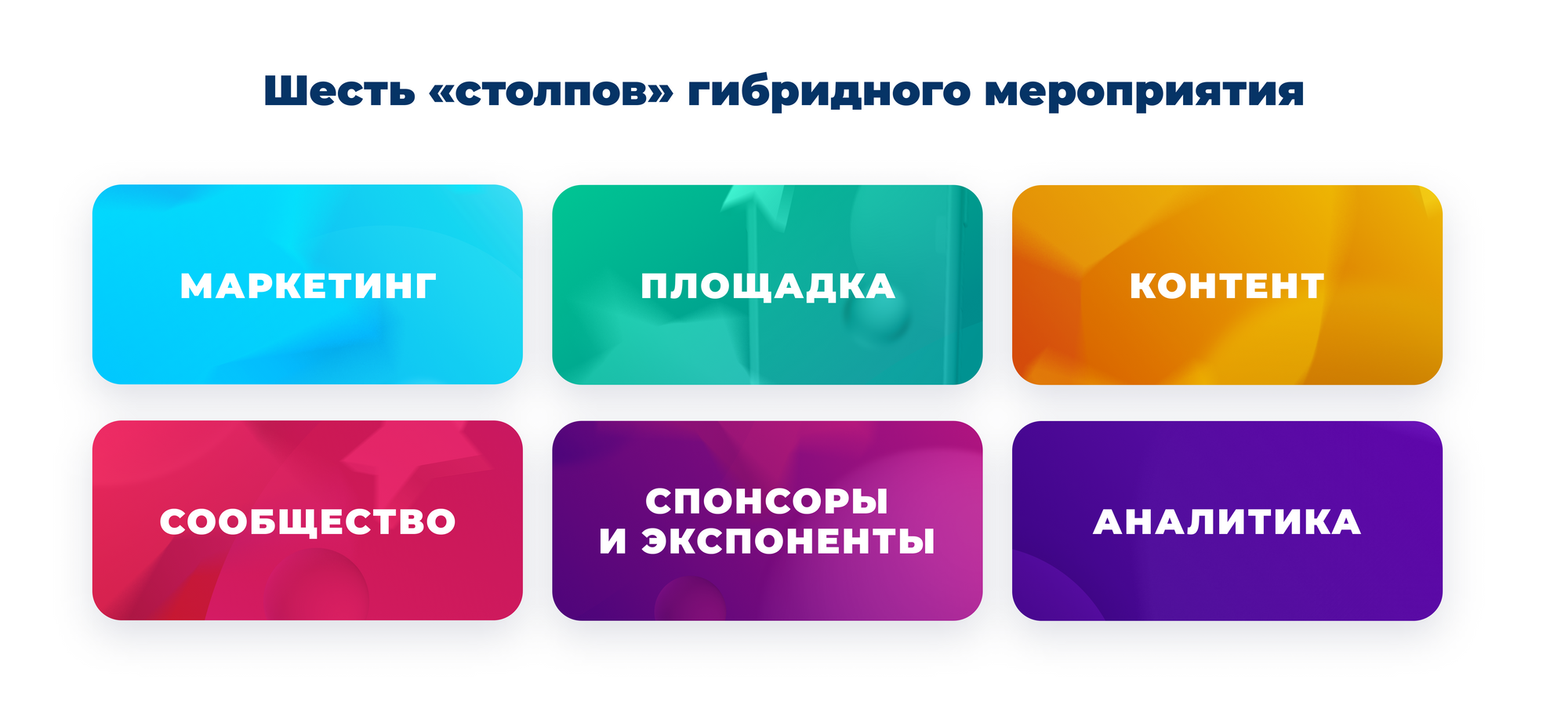 Шесть «столпов» гибридного мероприятия

МАРКЕТИНГ

ПЛОЩАДКА

КОНТЕНТ

СООБЩЕСТВО

СПОНСОРЫ И ЭКСПОНЕНТЫ

АНАЛИТИКА